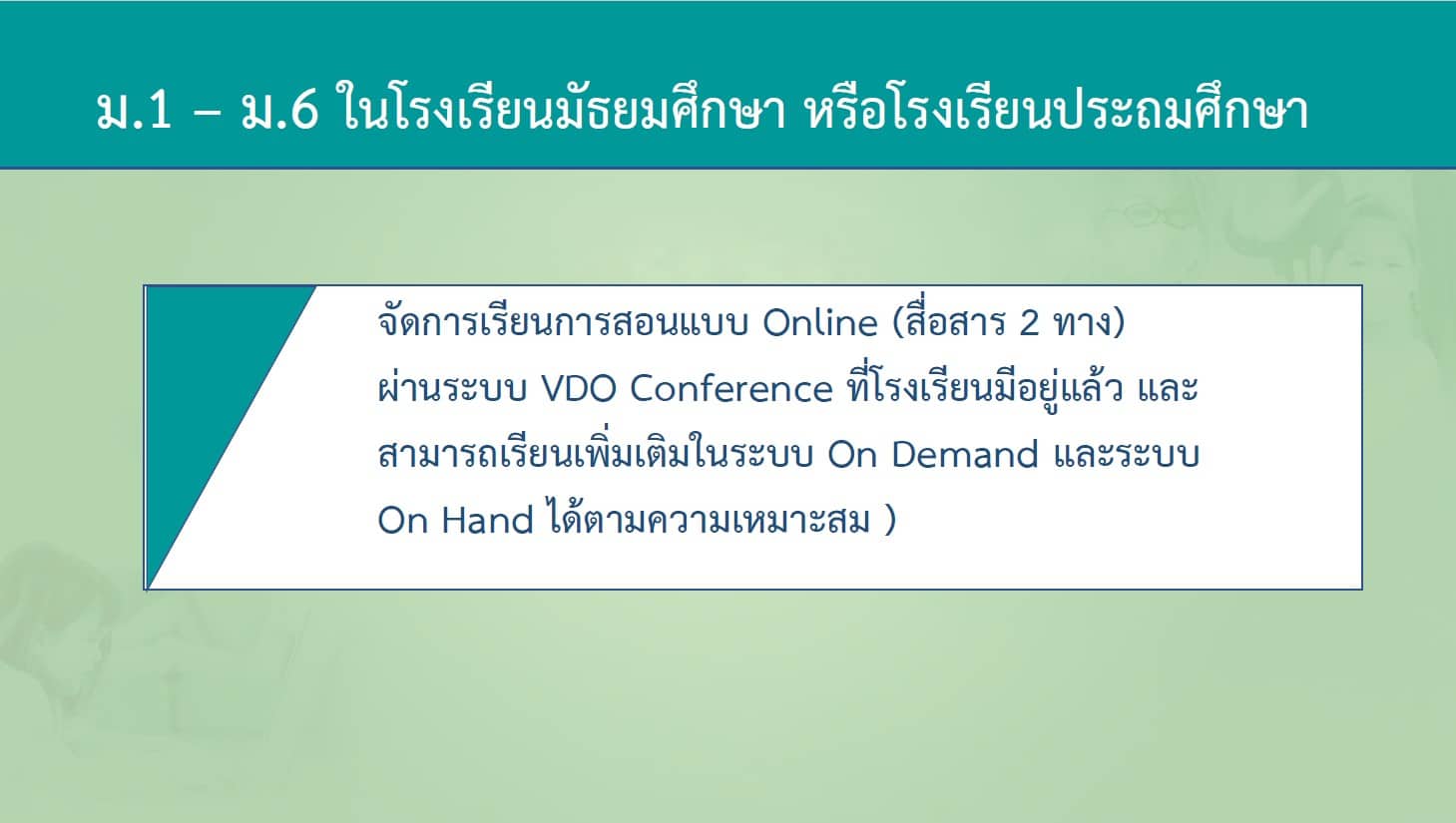 ม.1 – ม.6 ในโรงเรียนมัธยมศึกษา หรือโรงเรียนประถมศึกษา

จัดการเรียนการสอนแบบ Online (สื่อสาร 2 ทาง) ผ่านระบบ VDO Conference ที่โรงเรียนมีอยู่แล้ว และสามารถเรียนเพิ่มเติมในระบบ On Demand และระบบ On Hand ได้ตามความเหมาะสม )